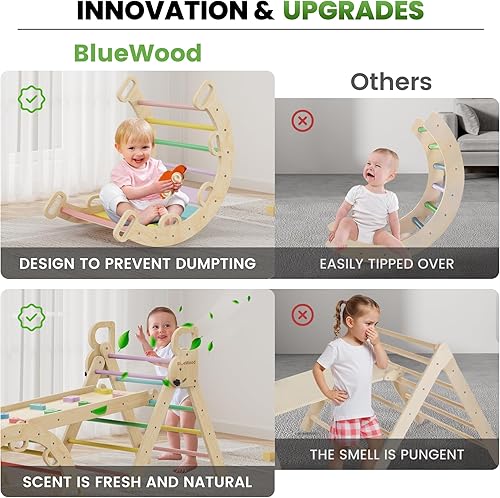 INNOVATION & UPGRADES

BlueWood

Others

DESIGN TO PREVENT DUMPTING

EASILY TIPPED OVER

BlueWood

SCENT IS FRESH AND NATURAL

THE SMELL IS PUNGENT